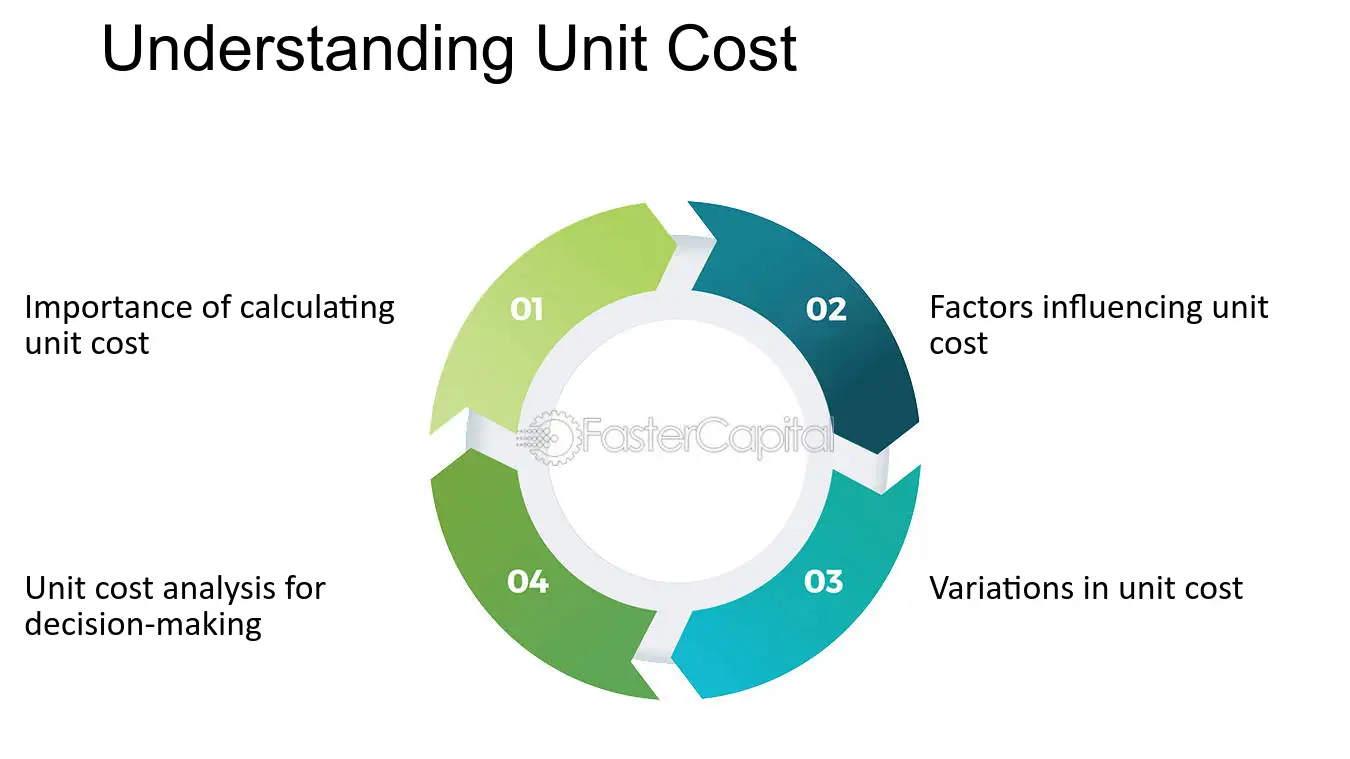 Understanding Unit Cost

Importance of calculating unit cost

01

02

Factors influencing unit cost

Unit cost analysis for decision-making

04

03

Variations in unit cost

FasterCapital